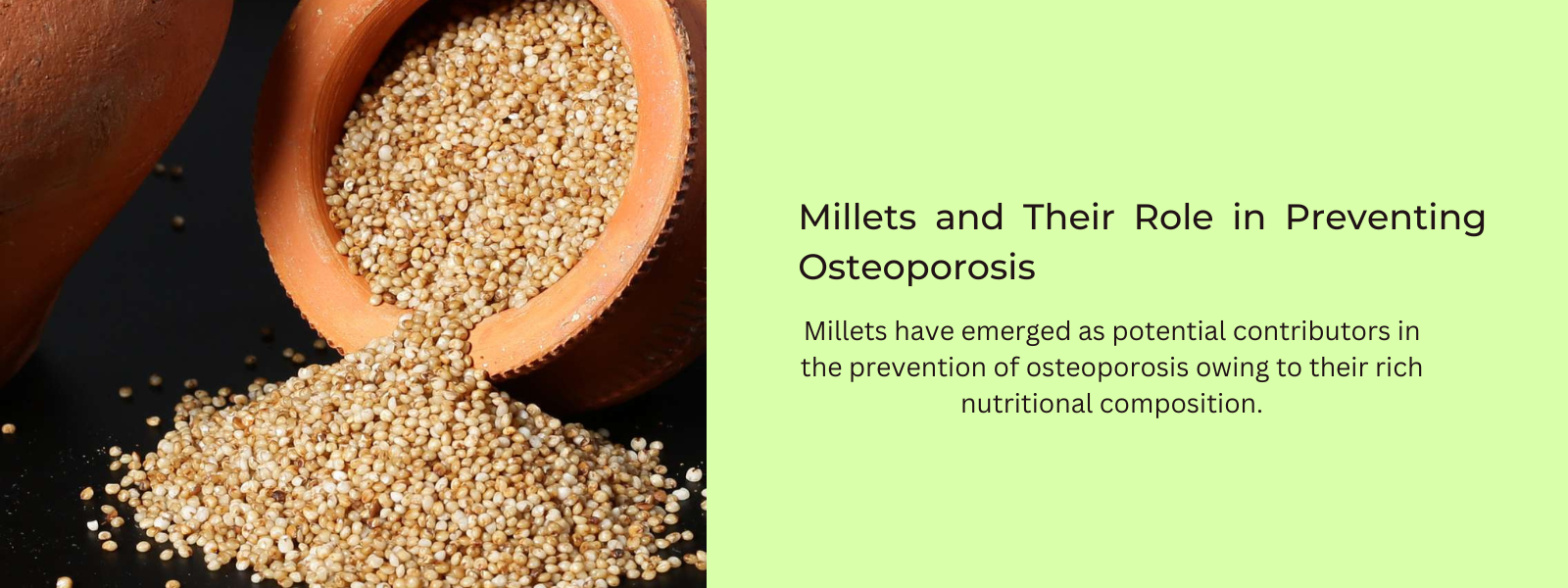 Millets and Their Role in Preventing Osteoporosis

Millets have emerged as potential contributors in the prevention of osteoporosis owing to their rich nutritional composition.